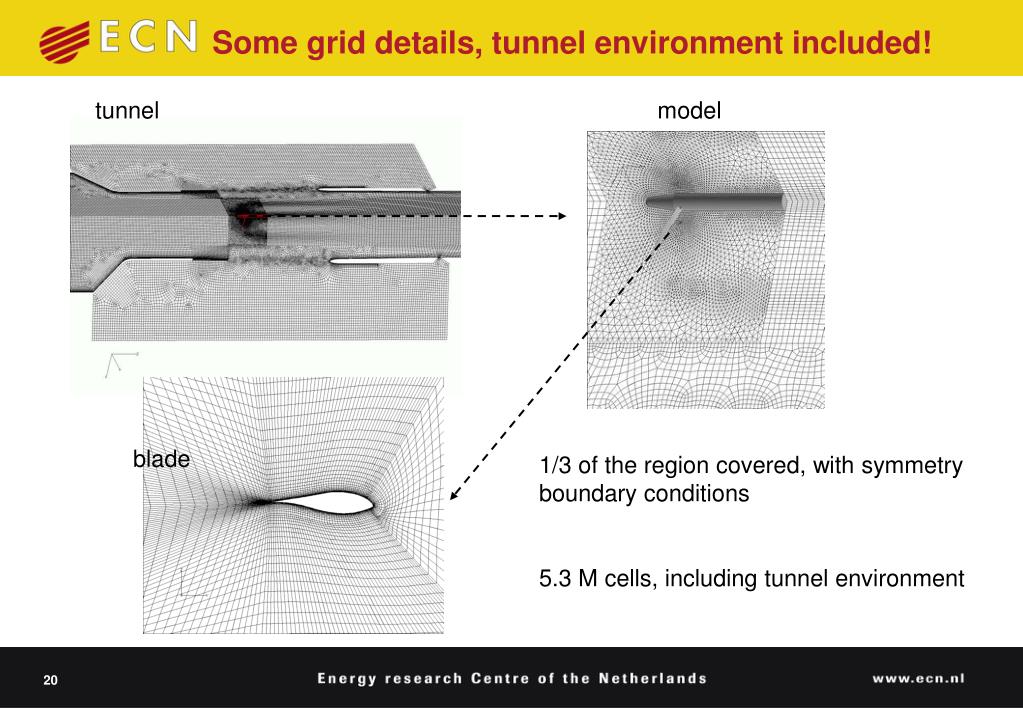 ECN Some grid details, tunnel environment included!

tunnel

model

blade

1/3 of the region covered, with symmetry boundary conditions

5.3 M cells, including tunnel environment

20

Energy research Centre of the Netherlands

www.ecn.nl